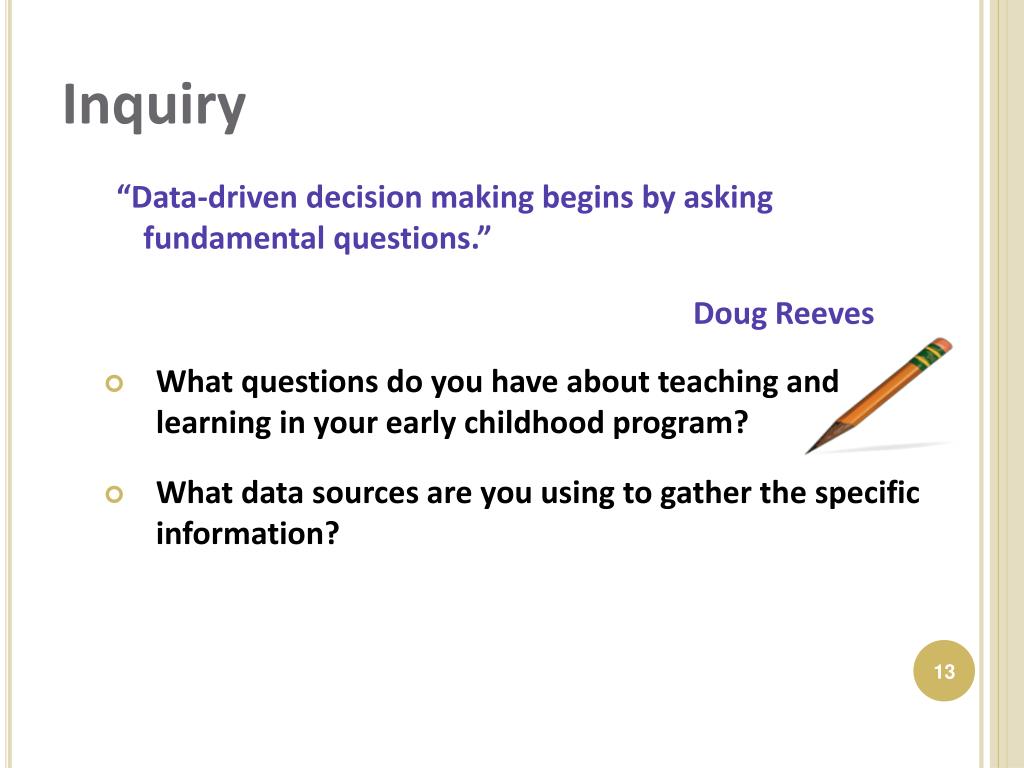 Inquiry

“Data-driven decision making begins by asking fundamental questions.”

Doug Reeves

What questions do you have about teaching and learning in your early childhood program?

What data sources are you using to gather the specific information?

13